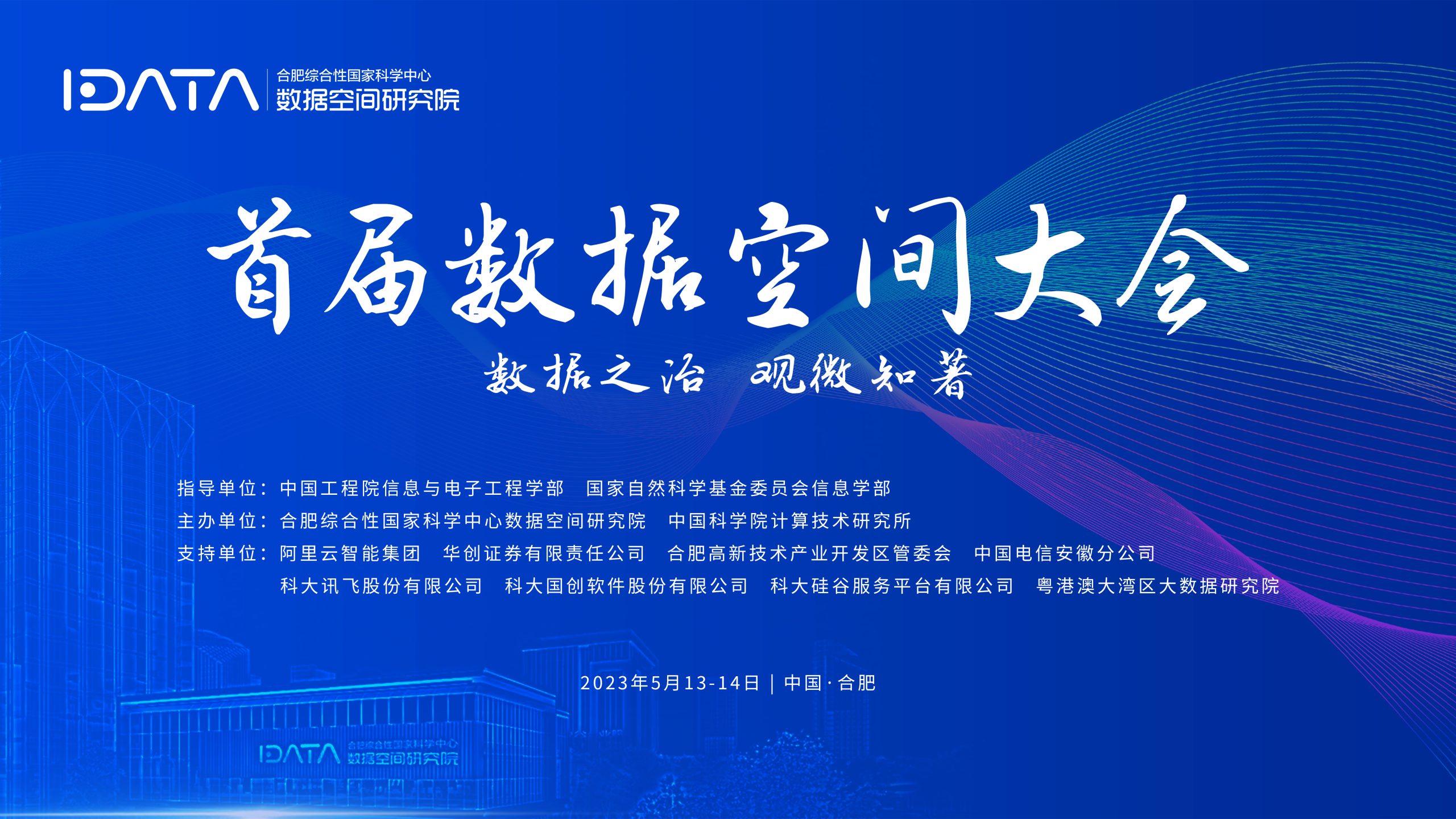 IDATA 合肥综合性国家科学中心 数据空间研究院

首届数据空间大会

数据之治 观微知著

指导单位：中国工程院信息与电子工程学部 国家自然科学基金委员会信息学部
主办单位：合肥综合性国家科学中心数据空间研究院 中国科学院计算技术研究所
支持单位：阿里云智能集团 华创证券有限责任公司 合肥高新技术产业开发区管委会 中国电信安徽分公司 科大讯飞股份有限公司 科大国创软件股份有限公司 科大硅谷服务平台有限公司 粤港澳大湾区大数据研究院

2023年5月13-14日 | 中国·合肥

IDATA 合肥综合性国家科学中心 数据空间研究院